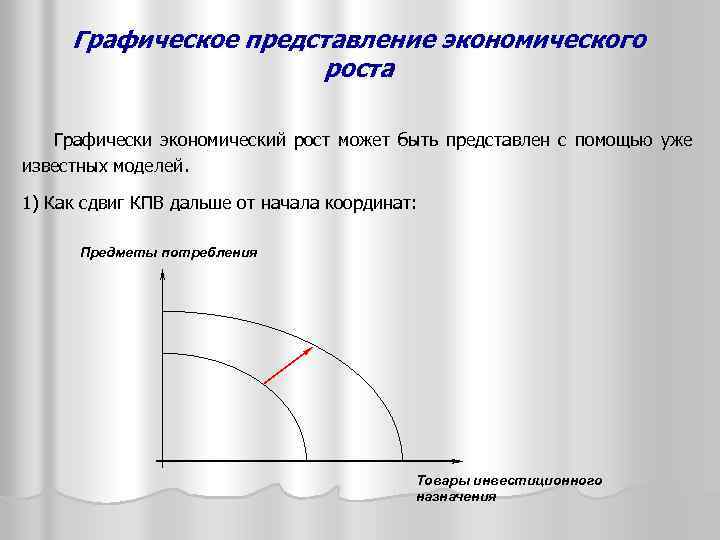 Графическое представление экономического роста

Графически экономический рост может быть представлен с помощью уже известных моделей.

1) Как сдвиг КПВ дальше от начала координат:

Предметы потребления

Товары инвестиционного назначения